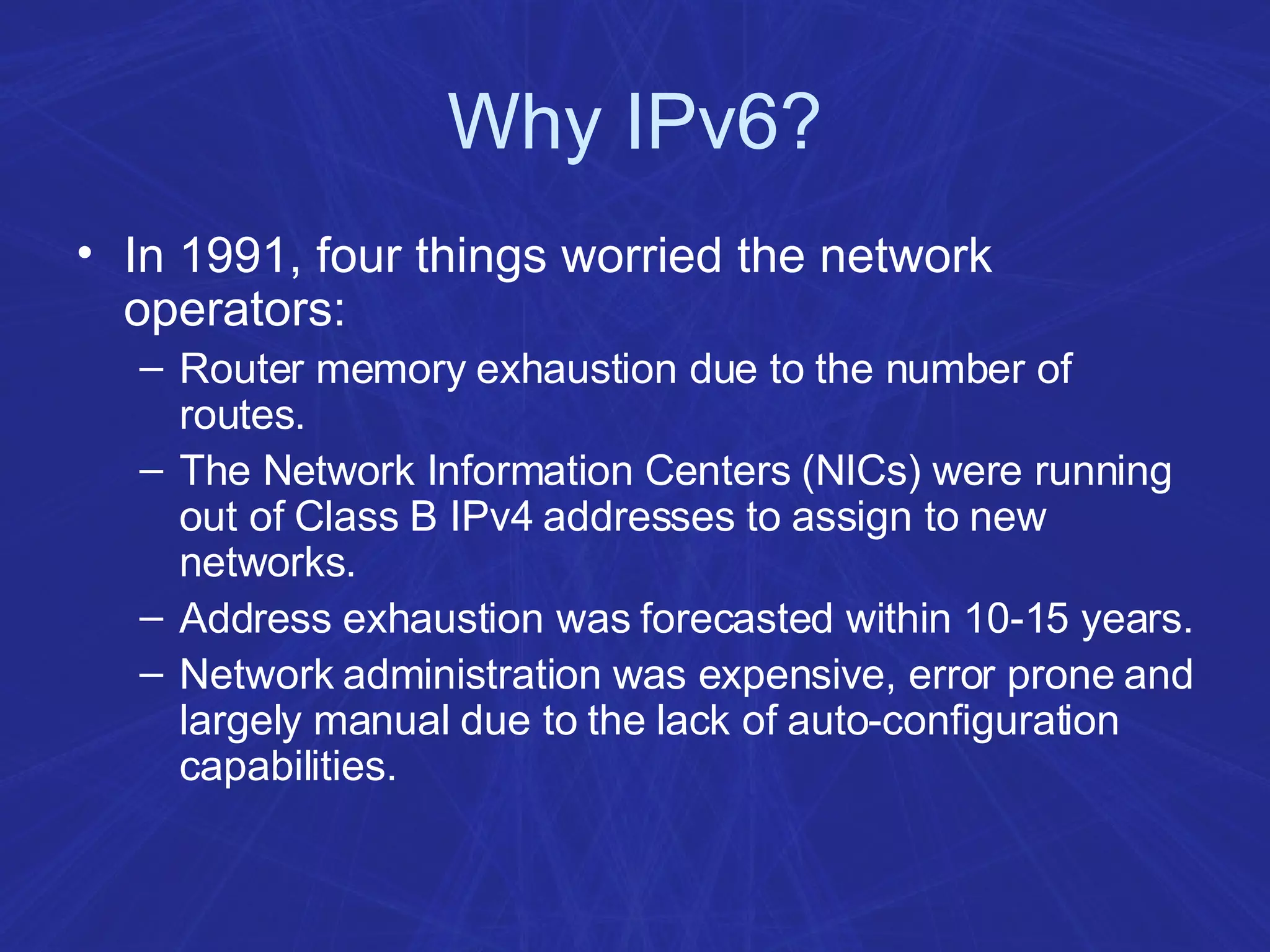 Why IPv6?

• In 1991, four things worried the network operators:
– Router memory exhaustion due to the number of routes.
– The Network Information Centers (NICs) were running out of Class B IPv4 addresses to assign to new networks.
– Address exhaustion was forecasted within 10-15 years.
– Network administration was expensive, error prone and largely manual due to the lack of auto-configuration capabilities.